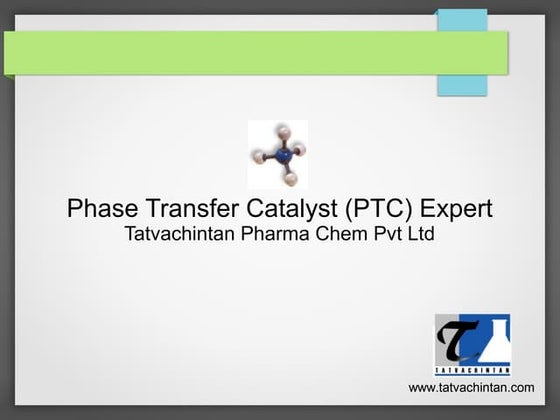 Phase Transfer Catalyst (PTC) Expert
Tatvachintan Pharma Chem Pvt Ltd

T
TATVACHINTAN

www.tatvachintan.com